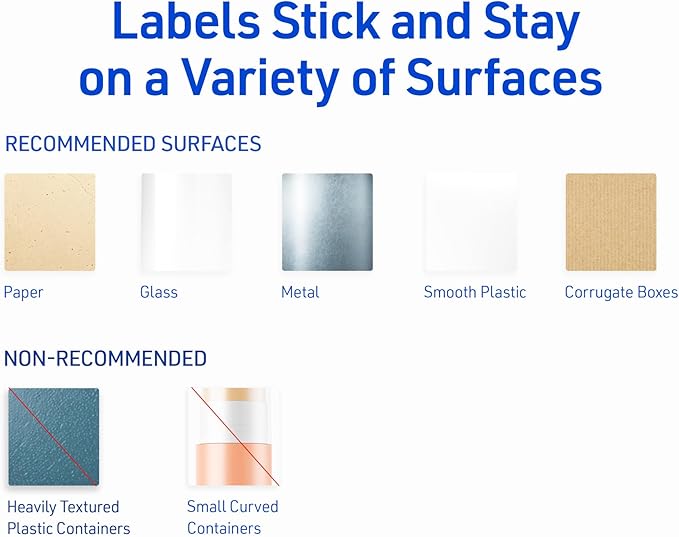 Labels Stick and Stay on a Variety of Surfaces

RECOMMENDED SURFACES

Paper

Glass

Metal

Smooth Plastic

Corrugate Boxes

NON-RECOMMENDED

Heavily Textured Plastic Containers

Small Curved Containers